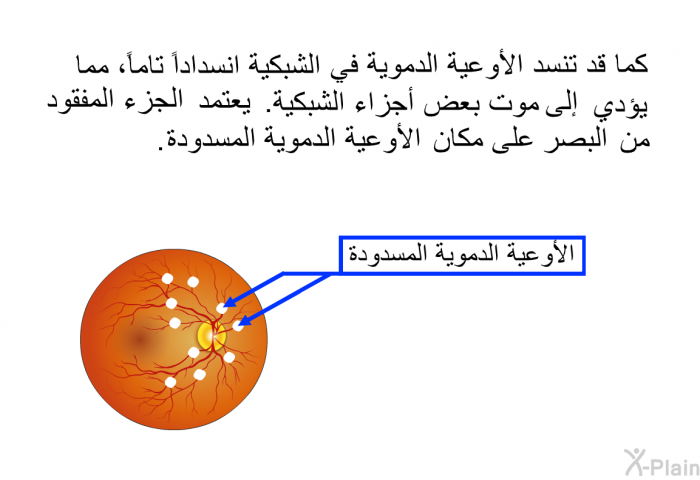 كما قد تنسد الأوعية الدموية في الشبكية انسداداً تاماً، مما يؤدي إلى موت بعض أجزاء الشبكية. يعتمد الجزء المفقود من البصر على مكان الأوعية الدموية المسدودة.

الأوعية الدموية المسدودة

X-Plain